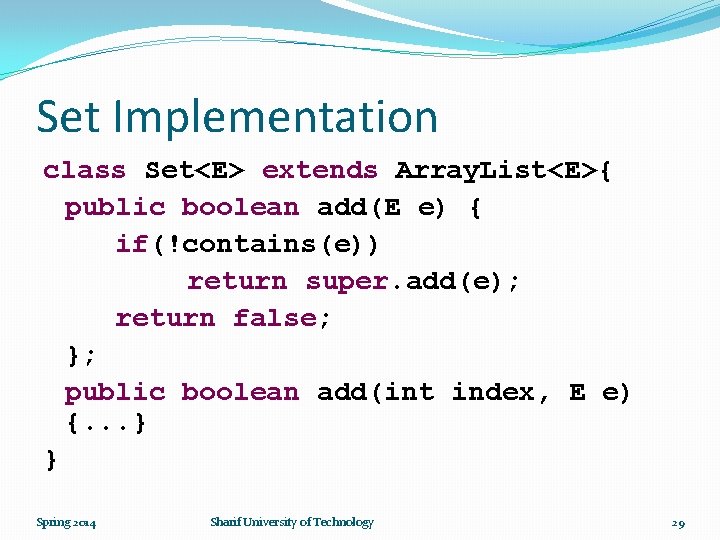 Set Implementation

class Set<E> extends ArrayList<E>{
  public boolean add(E e) {
     if(!contains(e))
          return super.add(e);
     return false;
  };
  public boolean add(int index, E e)
  {...}
}

Spring 2014 Sharif University of Technology 29